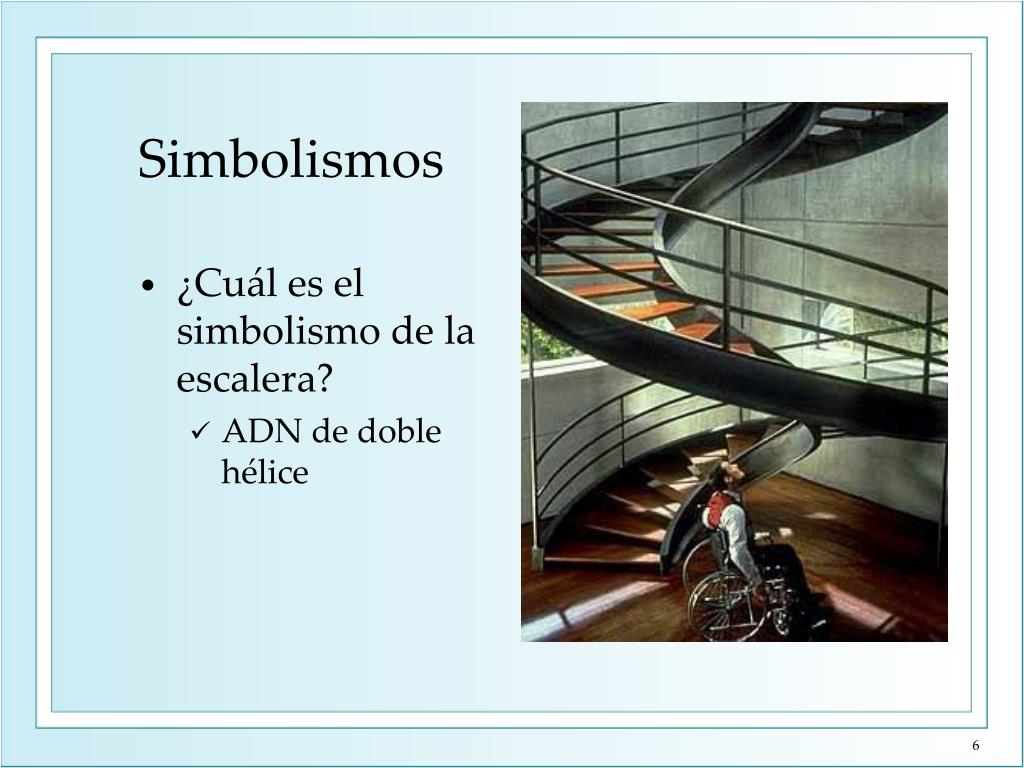 Simbolismos

• ¿Cuál es el simbolismo de la escalera?
  ✓ ADN de doble hélice

6